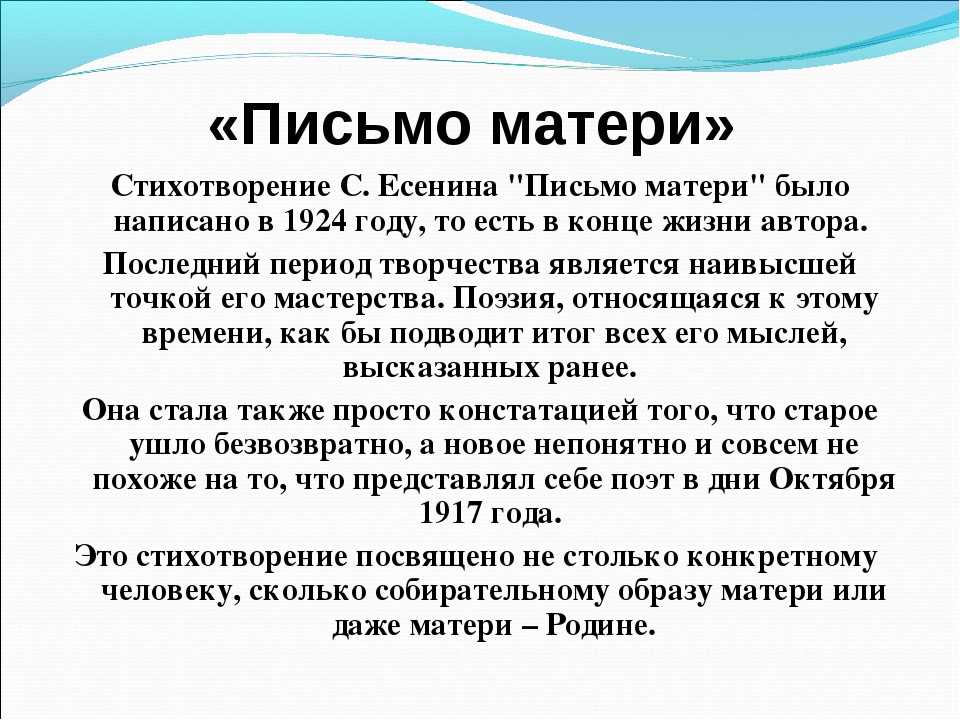 «Письмо матери»

Стихотворение С. Есенина "Письмо матери" было написано в 1924 году, то есть в конце жизни автора.

Последний период творчества является наивысшей точкой его мастерства. Поэзия, относящаяся к этому времени, как бы подводит итог всех его мыслей, высказанных ранее.

Она стала также просто констатацией того, что старое ушло безвозвратно, а новое непонятно и совсем не похоже на то, что представлял себе поэт в дни Октября 1917 года.

Это стихотворение посвящено не столько конкретному человеку, сколько собирательному образу матери или даже матери – Родине.